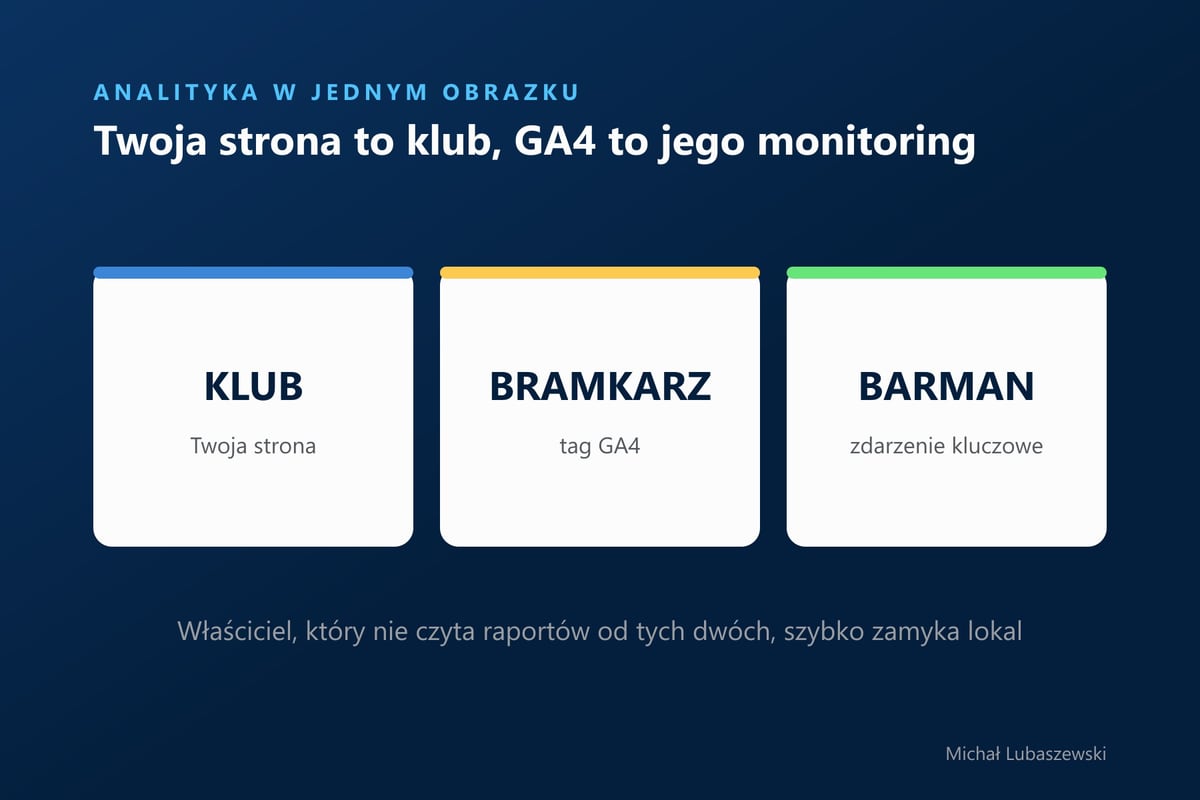 ANALITYKA W JEDNYM OBRAZKU

Twoja strona to klub, GA4 to jego monitoring

KLUB

Twoja strona

BRAMKARZ

tag GA4

BARMAN

zdarzenie kluczowe

Właściciel, który nie czyta raportów od tych dwóch, szybko zamyka lokal

Michał Lubaszewski